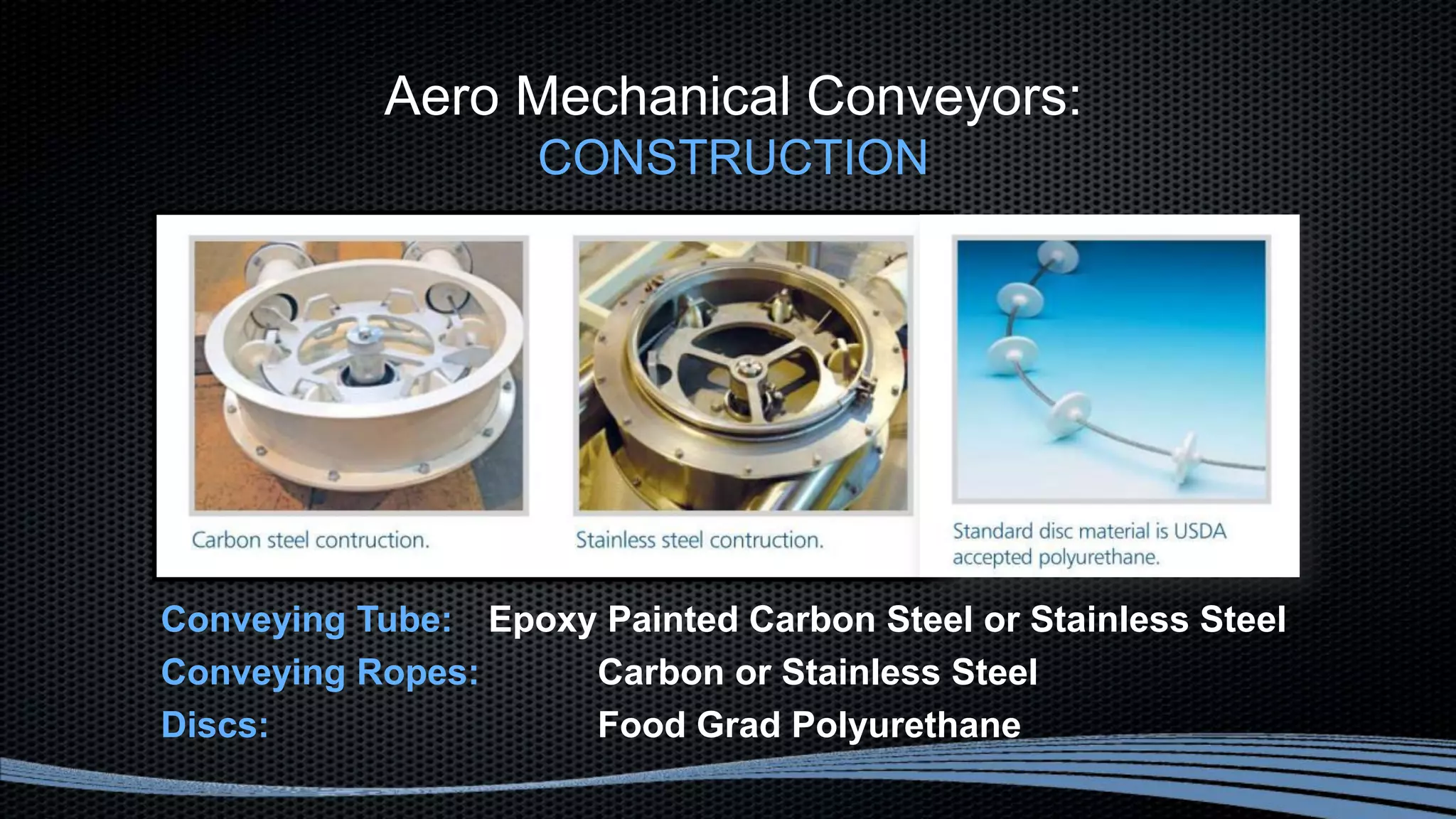 Aero Mechanical Conveyors:
CONSTRUCTION

Carbon steel contruction.

Stainless steel contruction.

Standard disc material is USDA accepted polyurethane.

Conveying Tube: Epoxy Painted Carbon Steel or Stainless Steel
Conveying Ropes: Carbon or Stainless Steel
Discs: Food Grad Polyurethane